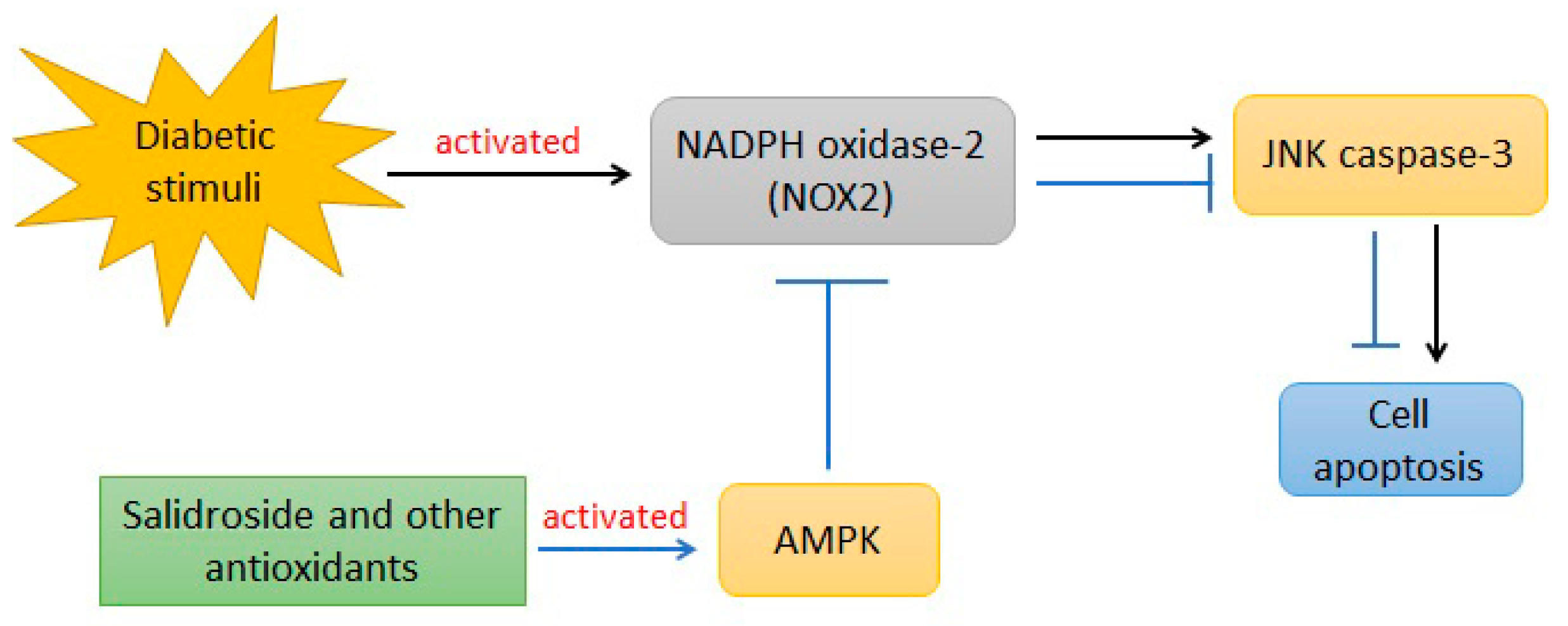 Diabetic stimuli

activated

NADPH oxidase-2 (NOX2)

JNK caspase-3

Cell apoptosis

Salidroside and other antioxidants

activated

AMPK